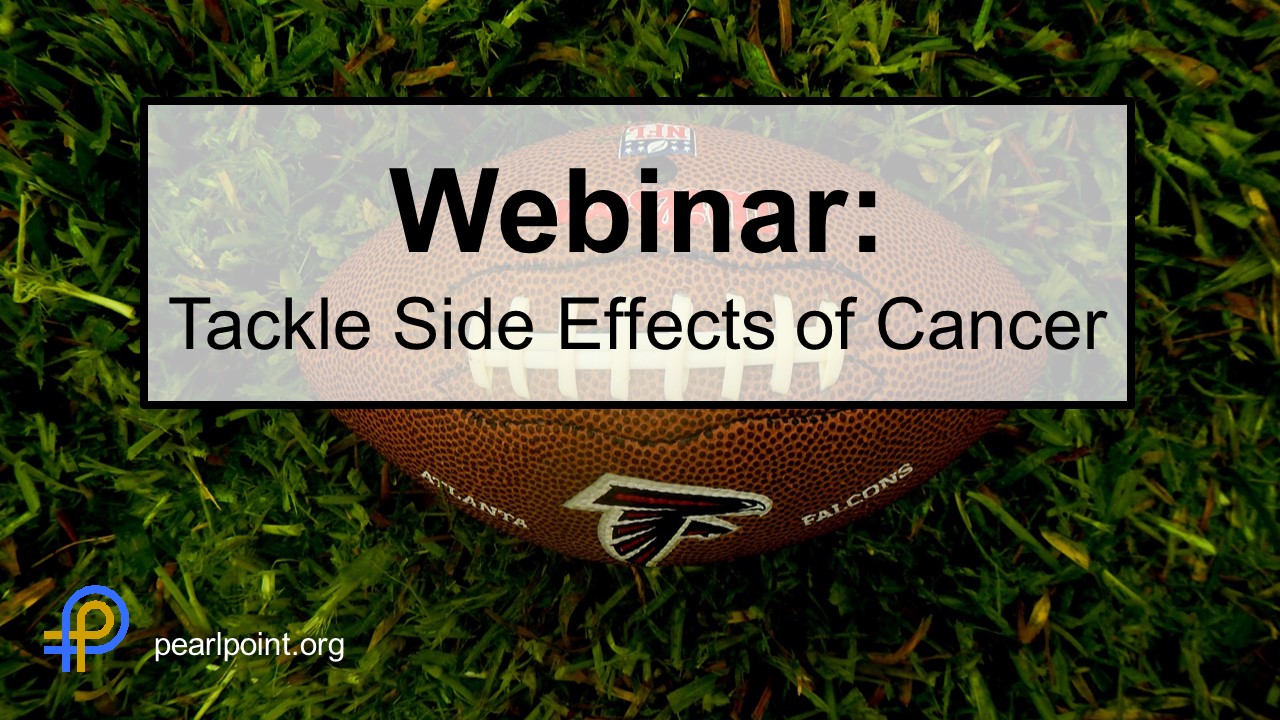 NFL

Webinar:
Tackle Side Effects of Cancer

ATLANTA FALCONS

pearlpoint.org